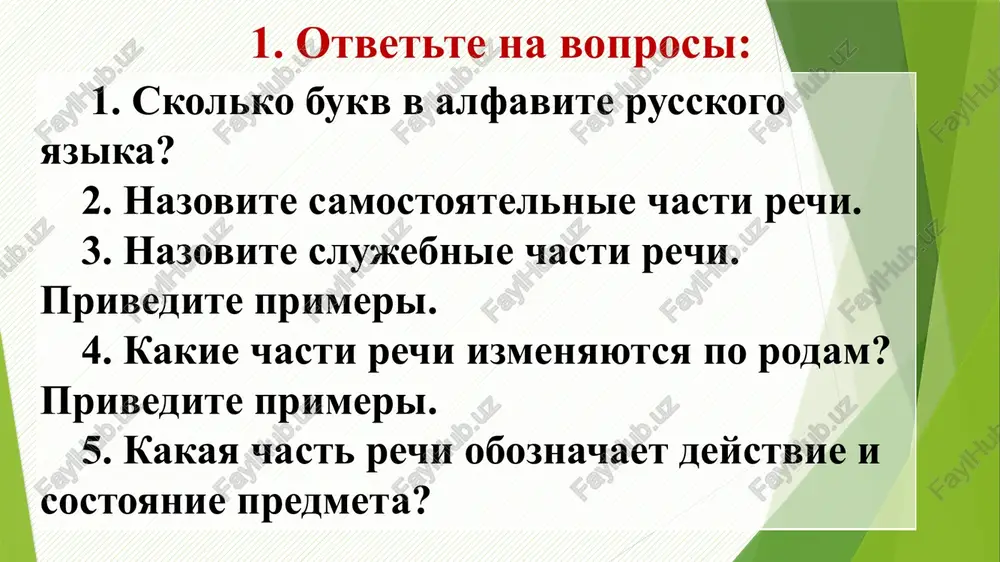 1. Ответьте на вопросы:

1. Сколько букв в алфавите русского языка?

2. Назовите самостоятельные части речи.

3. Назовите служебные части речи. Приведите примеры.

4. Какие части речи изменяются по родам? Приведите примеры.

5. Какая часть речи обозначает действие и состояние предмета?

FaylHub.uz